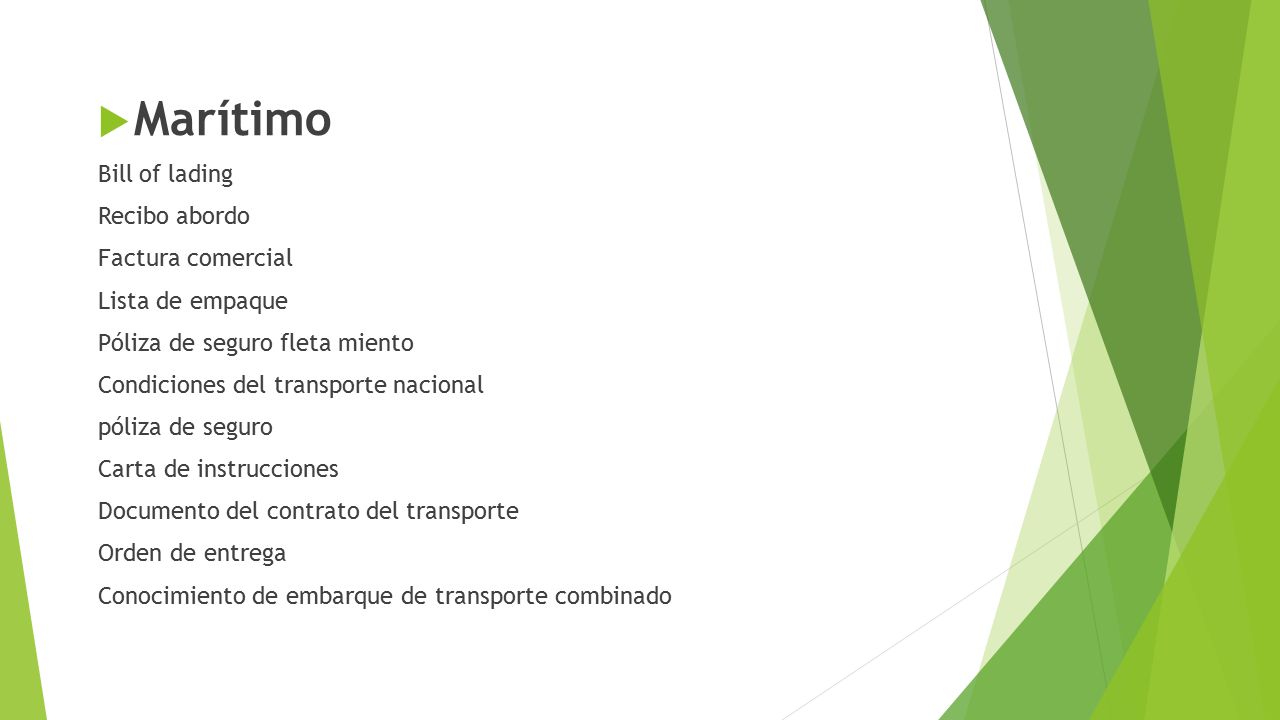 Marítimo

Bill of lading

Recibo abordo

Factura comercial

Lista de empaque

Póliza de seguro fleta miento

Condiciones del transporte nacional

póliza de seguro

Carta de instrucciones

Documento del contrato del transporte

Orden de entrega

Conocimiento de embarque de transporte combinado